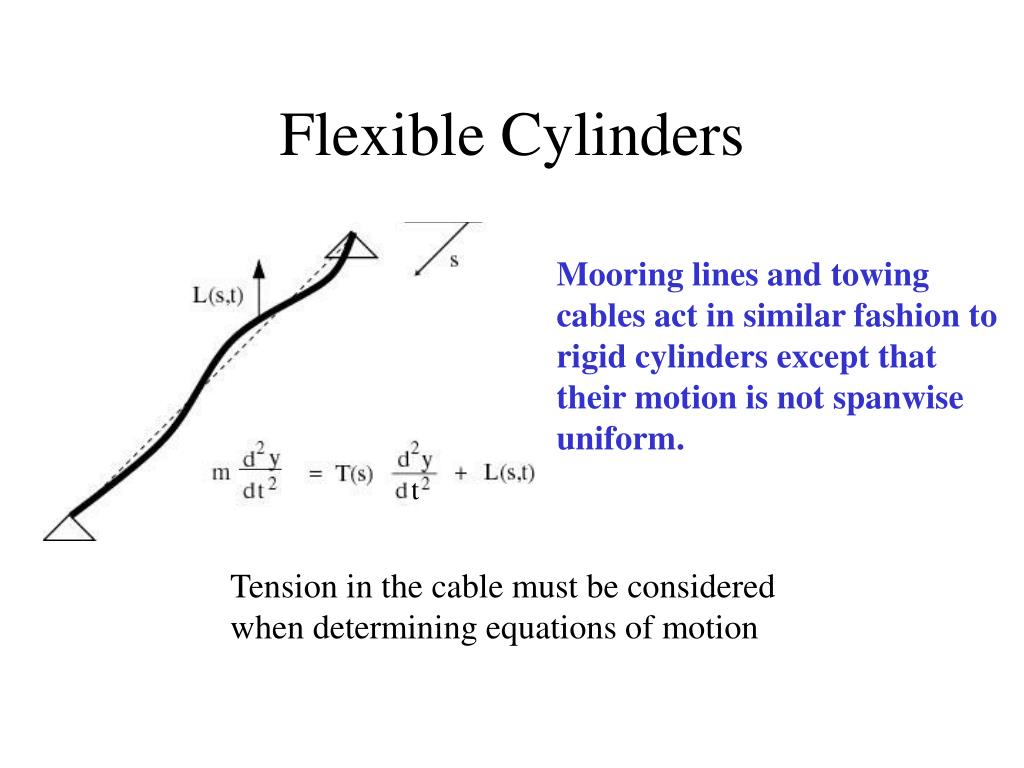 Flexible Cylinders

L(s,t)

s

$m \frac{d^2y}{dt^2} = T(s) \frac{d^2y}{dt^2} + L(s,t)$

Mooring lines and towing cables act in similar fashion to rigid cylinders except that their motion is not spanwise uniform.

Tension in the cable must be considered when determining equations of motion